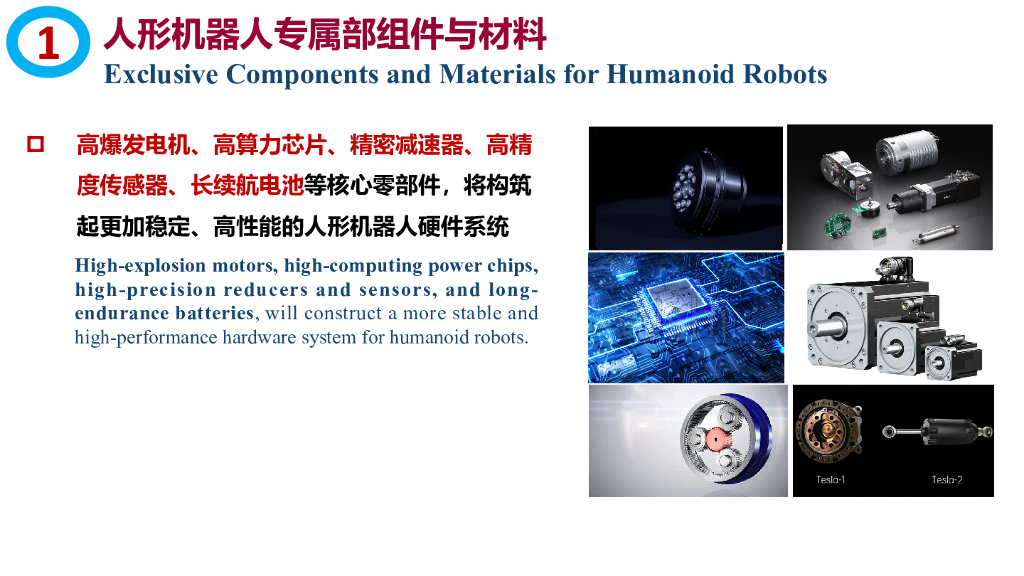 1 人形机器人专属部组件与材料

Exclusive Components and Materials for Humanoid Robots

☐ 高爆发电机、高算力芯片、精密减速器、高精度传感器、长续航电池等核心零部件，将构筑起更加稳定、高性能的人形机器人硬件系统

High-explosion motors, high-computing power chips, high-precision reducers and sensors, and long-endurance batteries, will construct a more stable and high-performance hardware system for humanoid robots.

Tesla-1

Tesla-2